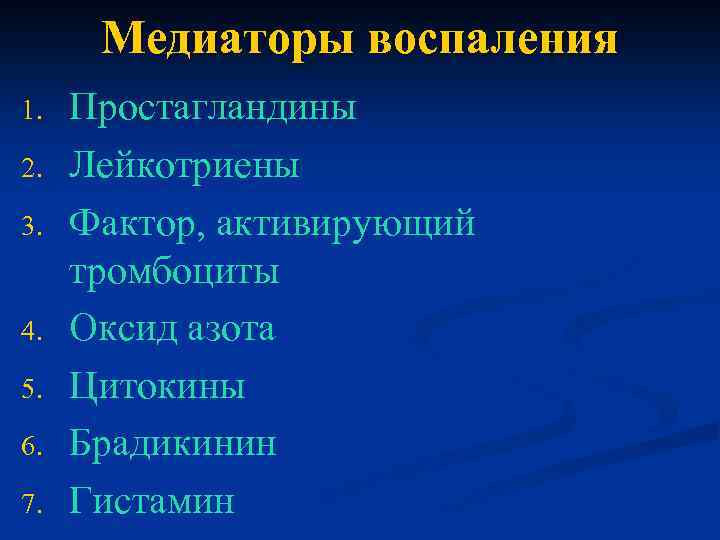 Медиаторы воспаления

1. Простагландины
2. Лейкотриены
3. Фактор, активирующий тромбоциты
4. Оксид азота
5. Цитокины
6. Брадикинин
7. Гистамин